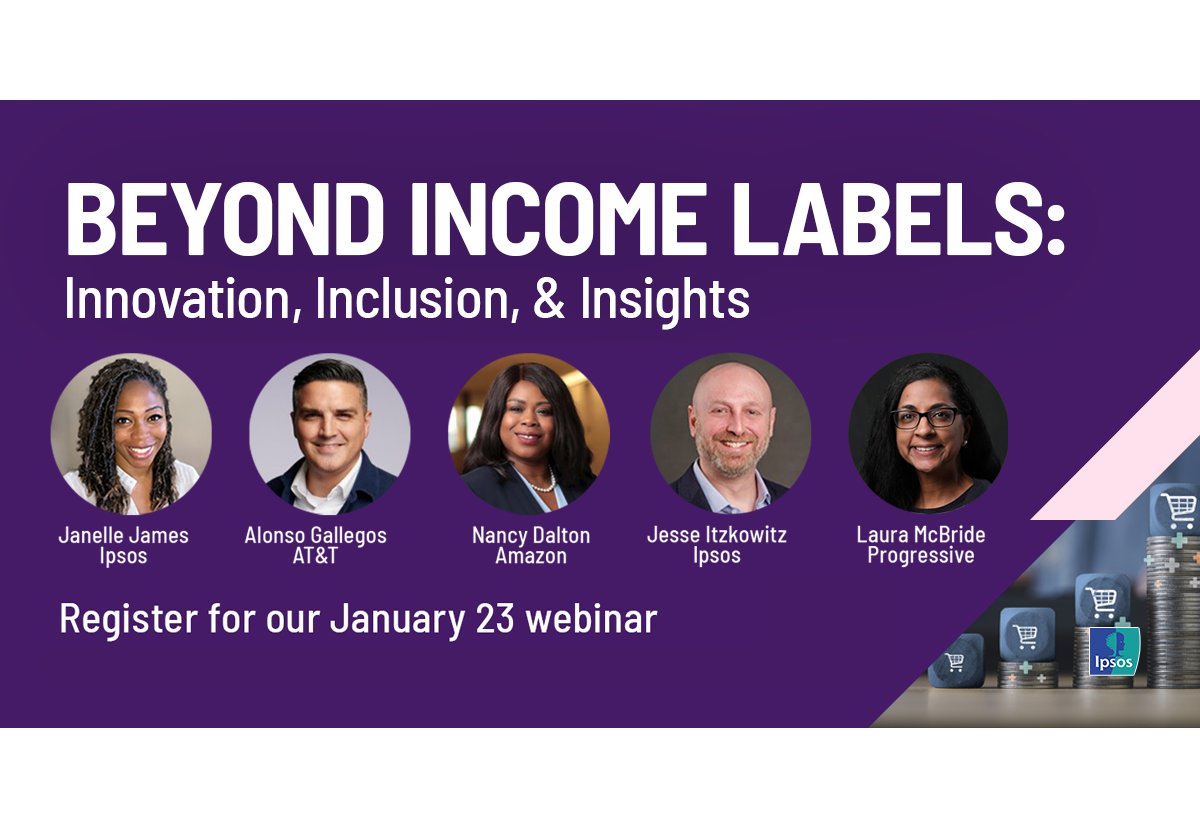 BEYOND INCOME LABELS:
Innovation, Inclusion, & Insights

Janelle James
Ipsos

Alonso Gallegos
AT&T

Nancy Dalton
Amazon

Jesse Itzkowitz
Ipsos

Laura McBride
Progressive

Register for our January 23 webinar

Ipsos